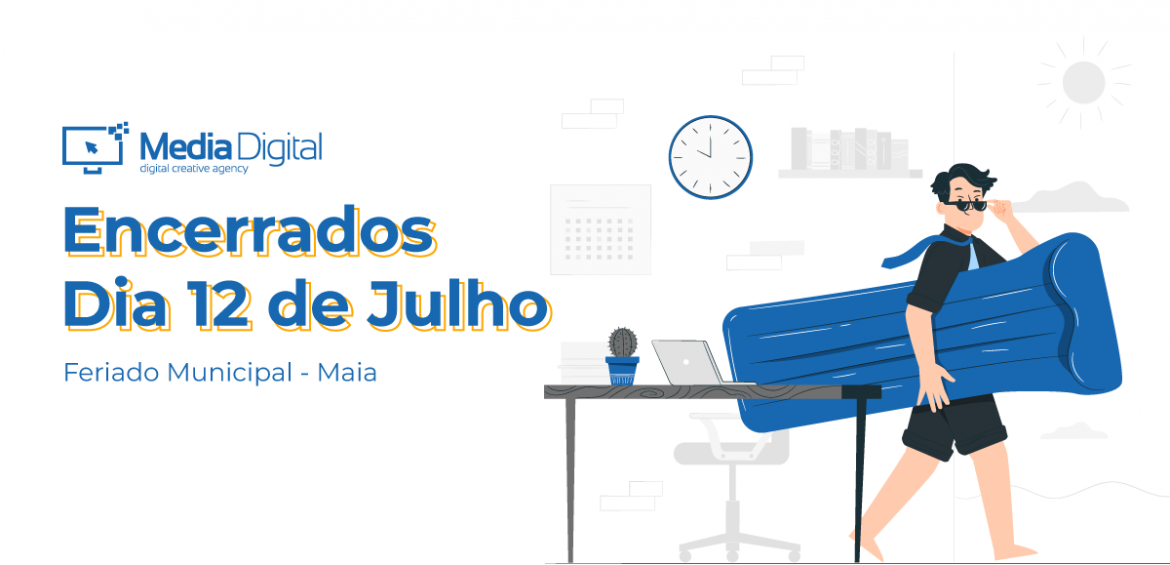 Media Digital
digital creative agency

Encerrados
Dia 12 de Julho

Feriado Municipal - Maia